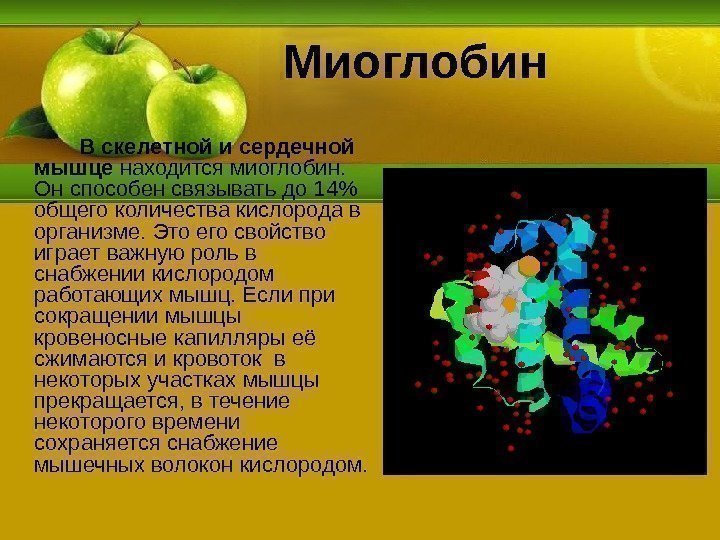 Миоглобин

В скелетной и сердечной мышце находится миоглобин. Он способен связывать до 14% общего количества кислорода в организме. Это его свойство играет важную роль в снабжении кислородом работающих мышц. Если при сокращении мышцы кровеносные капилляры её сжимаются и кровоток в некоторых участках мышцы прекращается, в течение некоторого времени сохраняется снабжение мышечных волокон кислородом.